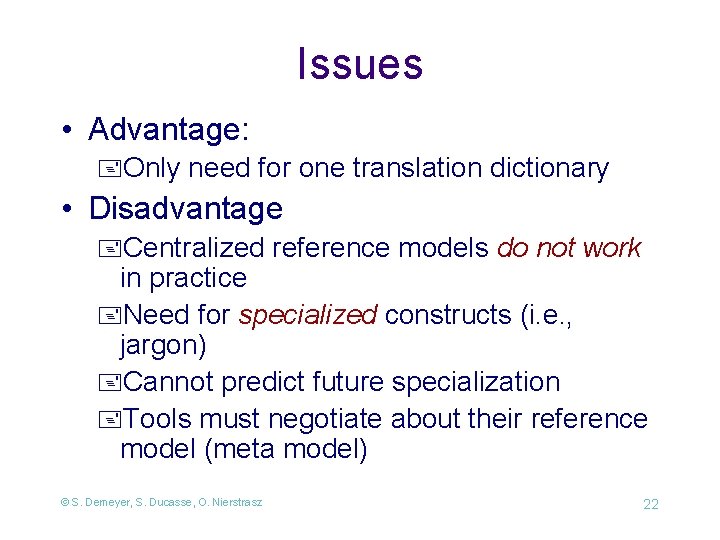 Issues

• Advantage:
Only need for one translation dictionary
• Disadvantage
Centralized reference models do not work in practice
Need for specialized constructs (i.e., jargon)
Cannot predict future specialization
Tools must negotiate about their reference model (meta model)

© S. Demeyer, S. Ducasse, O. Nierstrasz

22